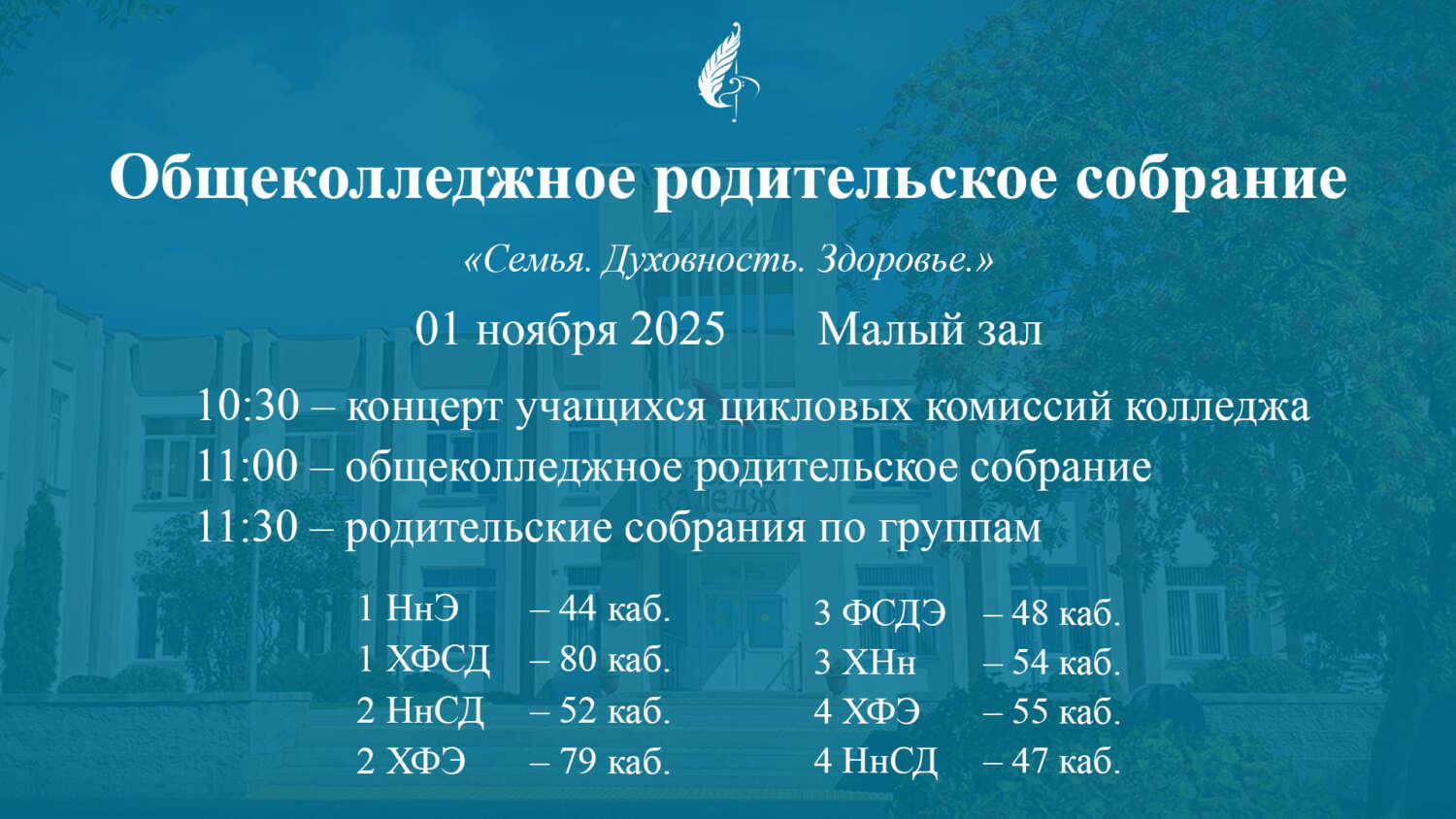 Общеколледжное родительское собрание

«Семья. Духовность. Здоровье.»

01 ноября 2025 Малый зал

10:30 – концерт учащихся цикловых комиссий колледжа
11:00 – общеколледжное родительское собрание
11:30 – родительские собрания по группам

1 НнЭ – 44 каб.
1 ХФСД – 80 каб.
2 НнСД – 52 каб.
2 ХФЭ – 79 каб.

3 ФСДЭ – 48 каб.
3 ХНн – 54 каб.
4 ХФЭ – 55 каб.
4 НнСД – 47 каб.